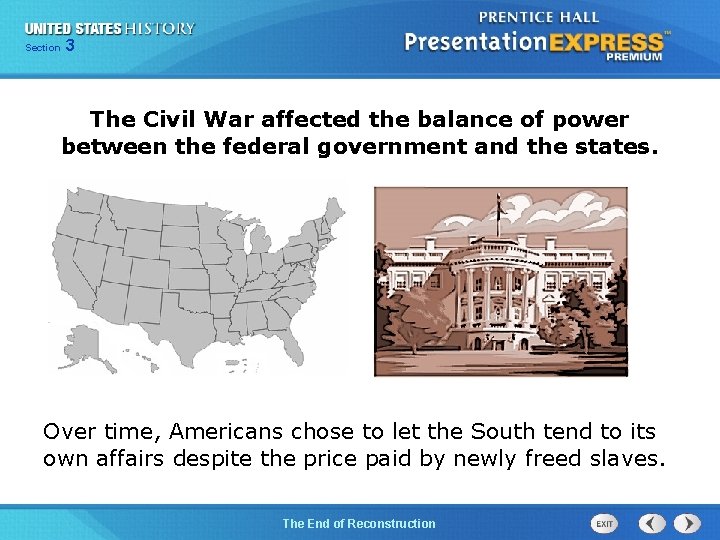 UNITED STATES HISTORY
Section 3

PRENTICE HALL
PresentationEXPRESS™
PREMIUM

The Civil War affected the balance of power between the federal government and the states.

Over time, Americans chose to let the South tend to its own affairs despite the price paid by newly freed slaves.

The End of Reconstruction

EXIT